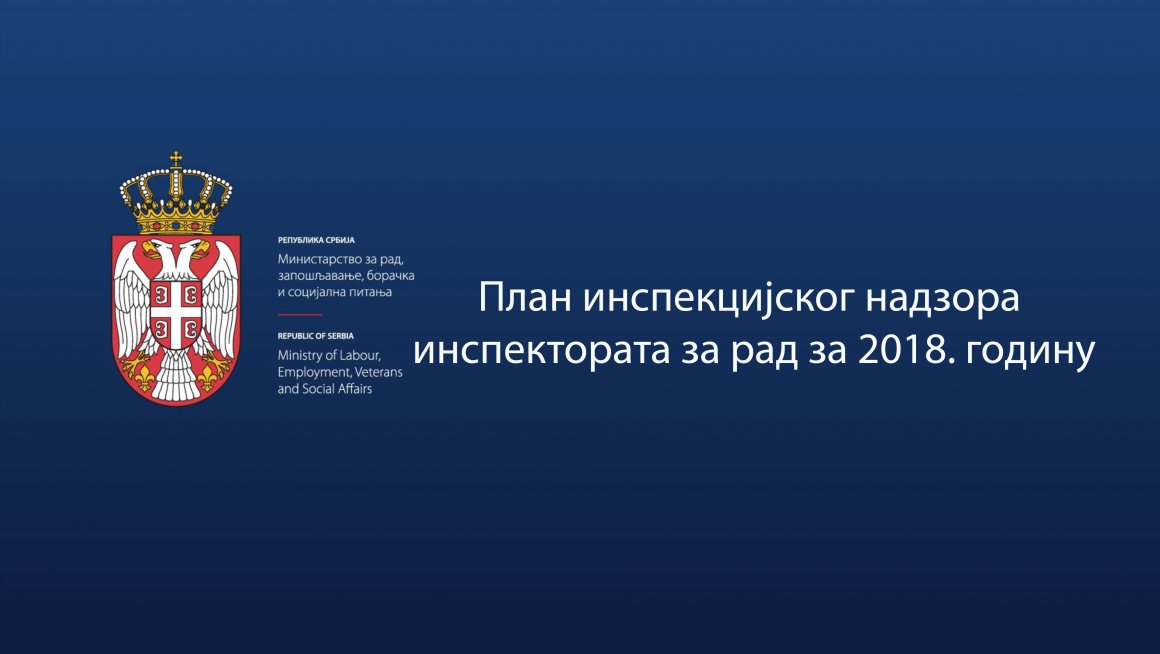 РЕПУБЛИКА СРБИЈА
Министарство за рад, запошљавање, борачка и социјална питања

REPUBLIC OF SERBIA
Ministry of Labour, Employment, Veterans and Social Affairs

План инспекцијског надзора инспектората за рад за 2018. годину